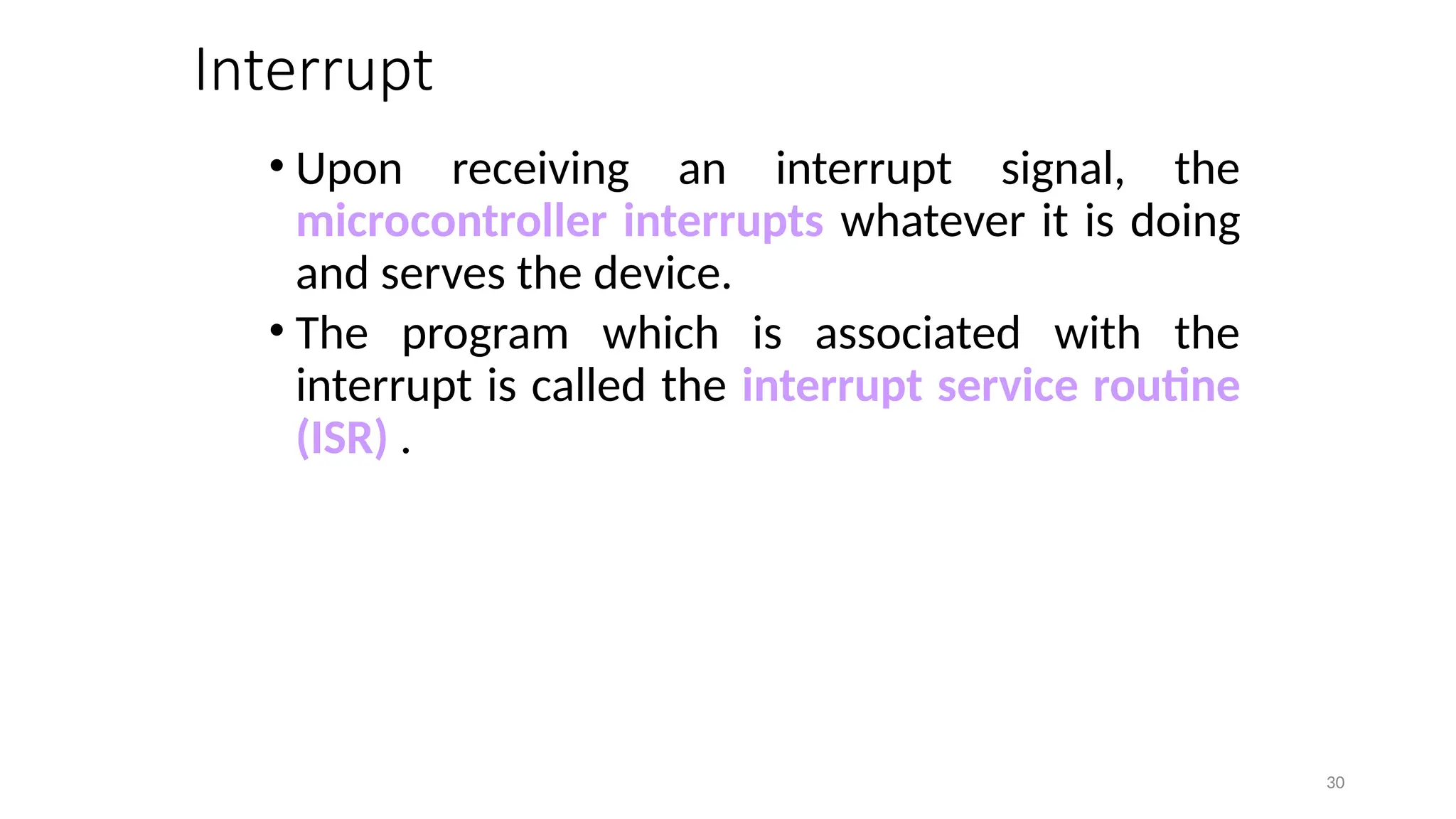 Interrupt

• Upon receiving an interrupt signal, the microcontroller interrupts whatever it is doing and serves the device.

• The program which is associated with the interrupt is called the interrupt service routine (ISR) .

30